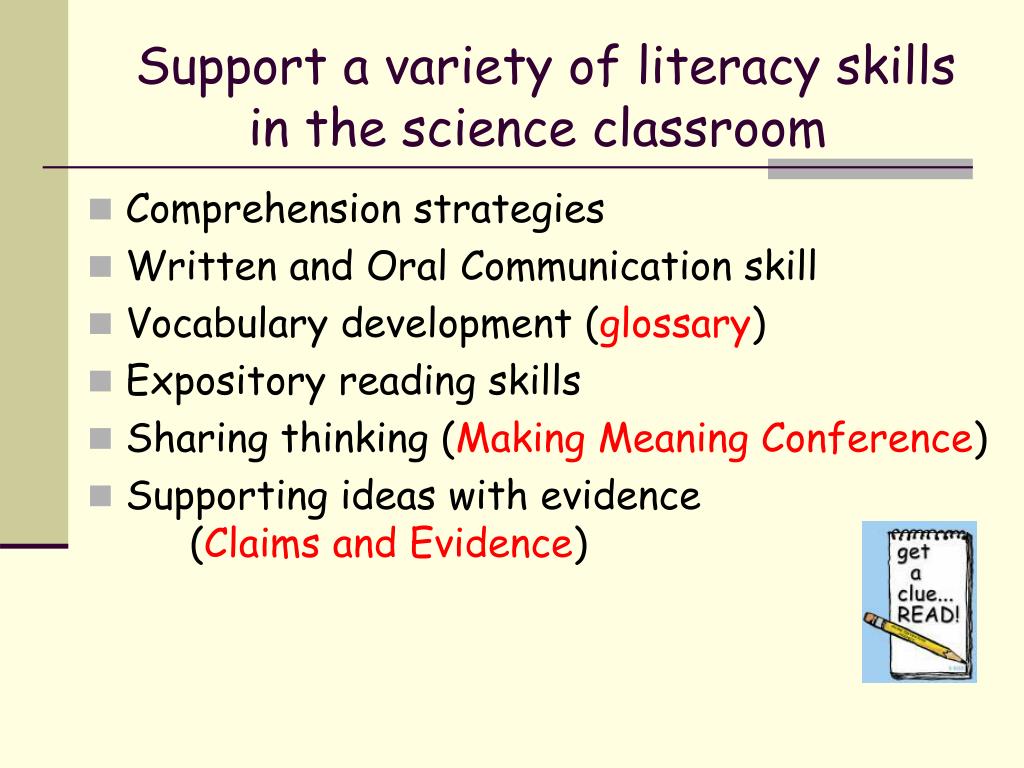 Support a variety of literacy skills in the science classroom

- Comprehension strategies
- Written and Oral Communication skill
- Vocabulary development (glossary)
- Expository reading skills
- Sharing thinking (Making Meaning Conference)
- Supporting ideas with evidence (Claims and Evidence)

get a clue... READ!